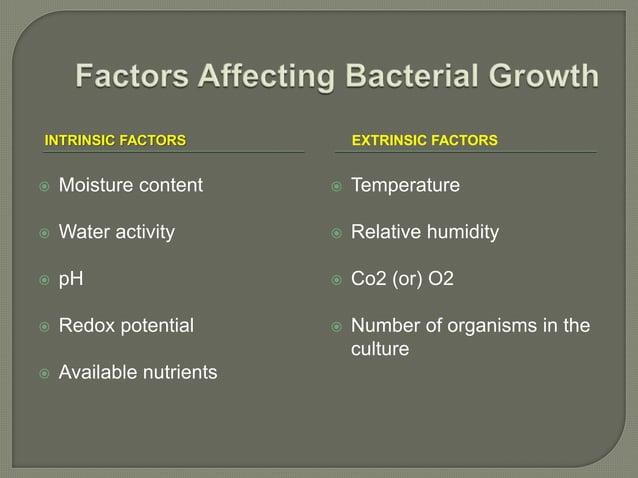 Factors Affecting Bacterial Growth

INTRINSIC FACTORS

Moisture content

Water activity

pH

Redox potential

Available nutrients

EXTRINSIC FACTORS

Temperature

Relative humidity

Co2 (or) O2

Number of organisms in the culture